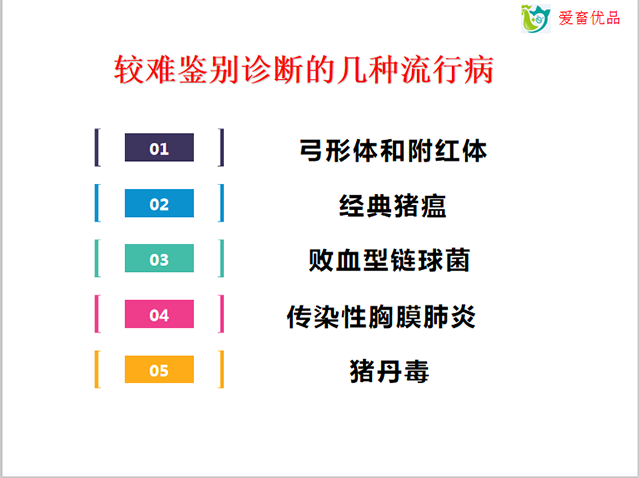 爱畜优品

较难鉴别诊断的几种流行病

01 弓形体和附红体

02 经典猪瘟

03 败血型链球菌

04 传染性胸膜肺炎

05 猪丹毒